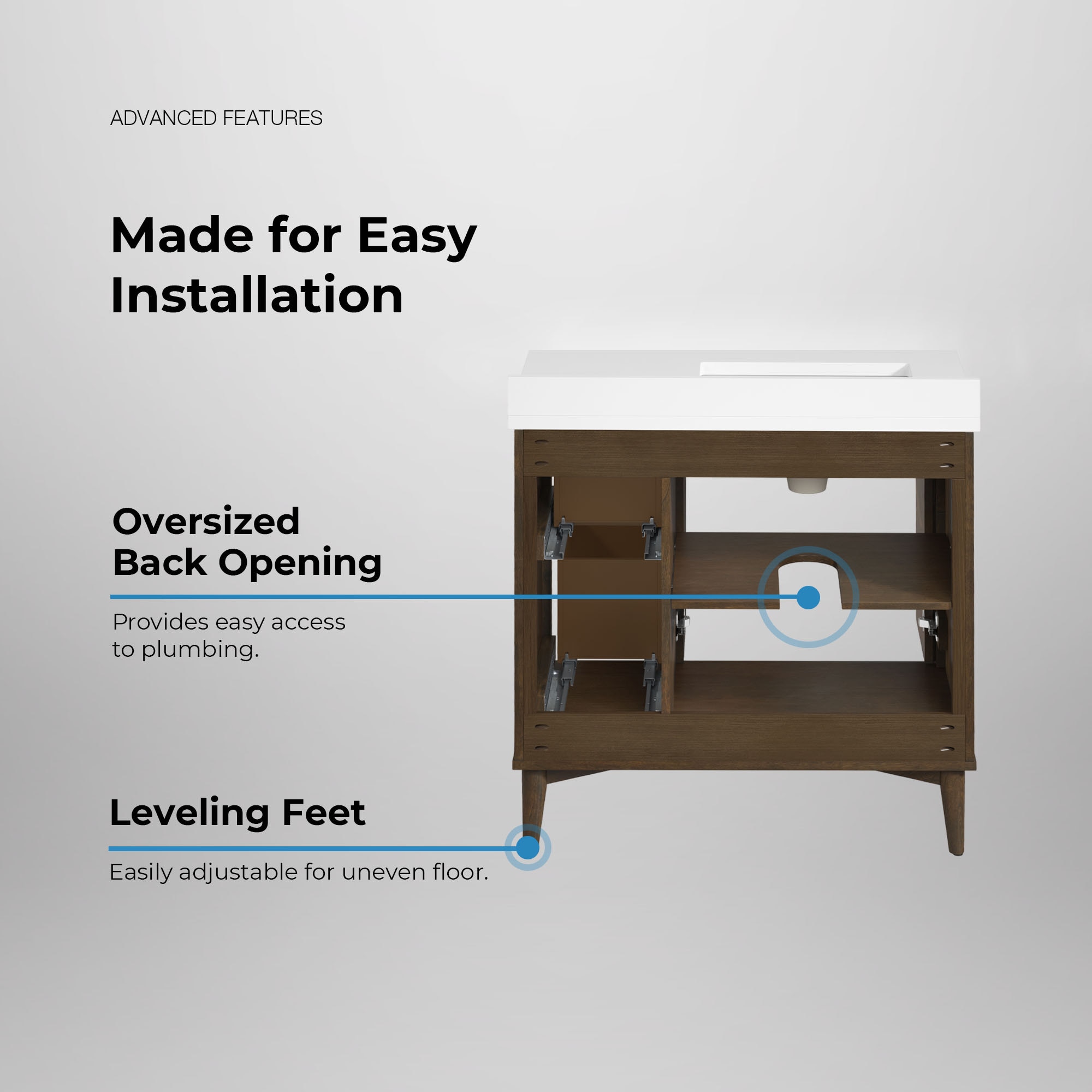 ADVANCED FEATURES

Made for Easy Installation

Oversized Back Opening

Provides easy access to plumbing.

Leveling Feet

Easily adjustable for uneven floor.